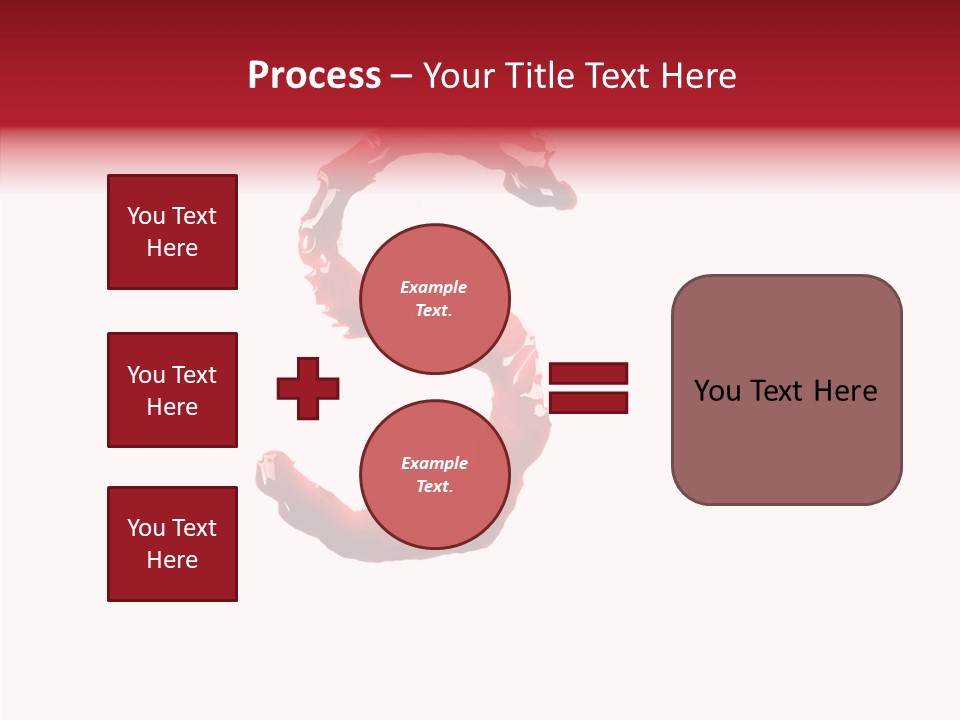 Process – Your Title Text Here

You Text Here

You Text Here

You Text Here

Example Text.

Example Text.

You Text Here